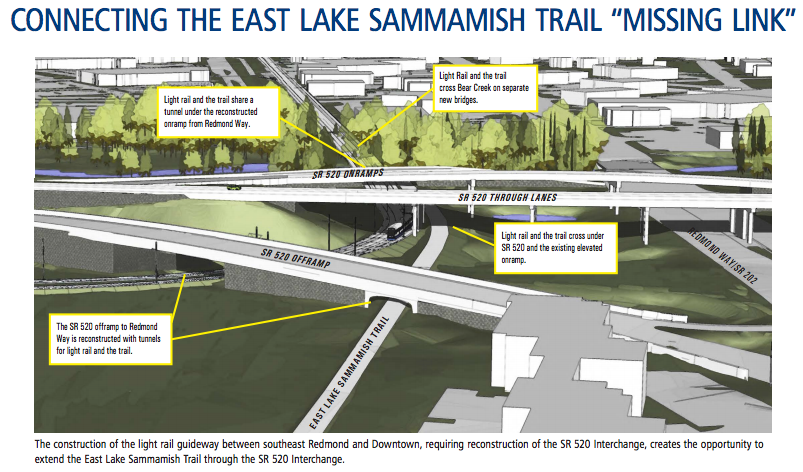 CONNECTING THE EAST LAKE SAMMAMISH TRAIL "MISSING LINK"

Light rail and the trail share a tunnel under the reconstructed onramp from Redmond Way.

Light Rail and the trail cross Bear Creek on separate new bridges.

SR 520 ONRAMPS

SR 520 THROUGH LANES

Light rail and the trail cross under SR 520 and the existing elevated onramp.

REDMOND WAY/SR 202

SR 520 OFFRAMP

The SR 520 offramp to Redmond Way is reconstructed with tunnels for light rail and the trail.

EAST LAKE SAMMAMISH TRAIL

The construction of the light rail guideway between southeast Redmond and Downtown, requiring reconstruction of the SR 520 Interchange, creates the opportunity to extend the East Lake Sammamish Trail through the SR 520 Interchange.